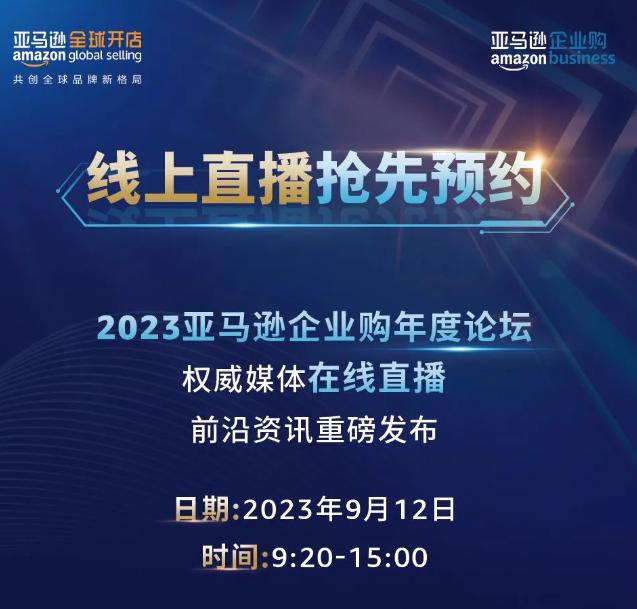 亚马逊全球开店
amazon global selling
共创全球品牌新格局

亚马逊企业购
amazon business

线上直播抢先预约

2023亚马逊企业购年度论坛
权威媒体在线直播
前沿资讯重磅发布

日期:2023年9月12日
时间:9:20-15:00